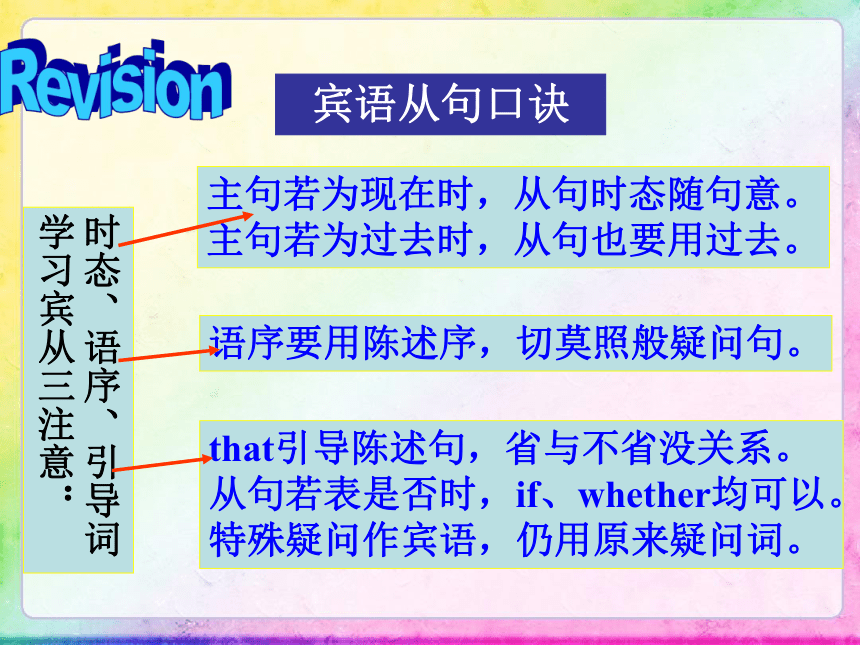 Revision

宾语从句口诀

学习宾从三注意：时态、语序、引导词

主句若为现在时，从句时态随句意。
主句若为过去时，从句也要用过去。

语序要用陈述序，切莫照般疑问句。

that引导陈述句，省与不省没关系。
从句若表是否时，if、whether均可以。
特殊疑问作宾语，仍用原来疑问词。